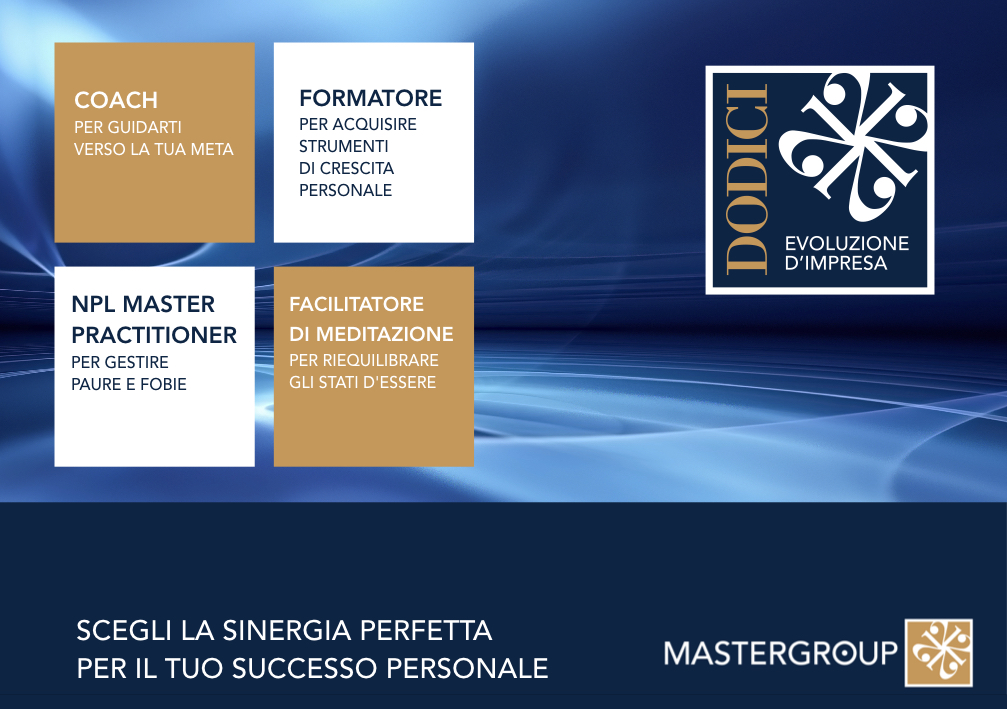 COACH
PER GUIDARTI VERSO LA TUA META

FORMATORE
PER ACQUISIRE STRUMENTI DI CRESCITA PERSONALE

NPL MASTER PRACTITIONER
PER GESTIRE PAURE E FOBIE

FACILITATORE DI MEDITAZIONE
PER RIEQUILIBRARE GLI STATI D'ESSERE

DODICI
EVOLUZIONE D'IMPRESA

SCEGLI LA SINERGIA PERFETTA
PER IL TUO SUCCESSO PERSONALE

MASTERGROUP